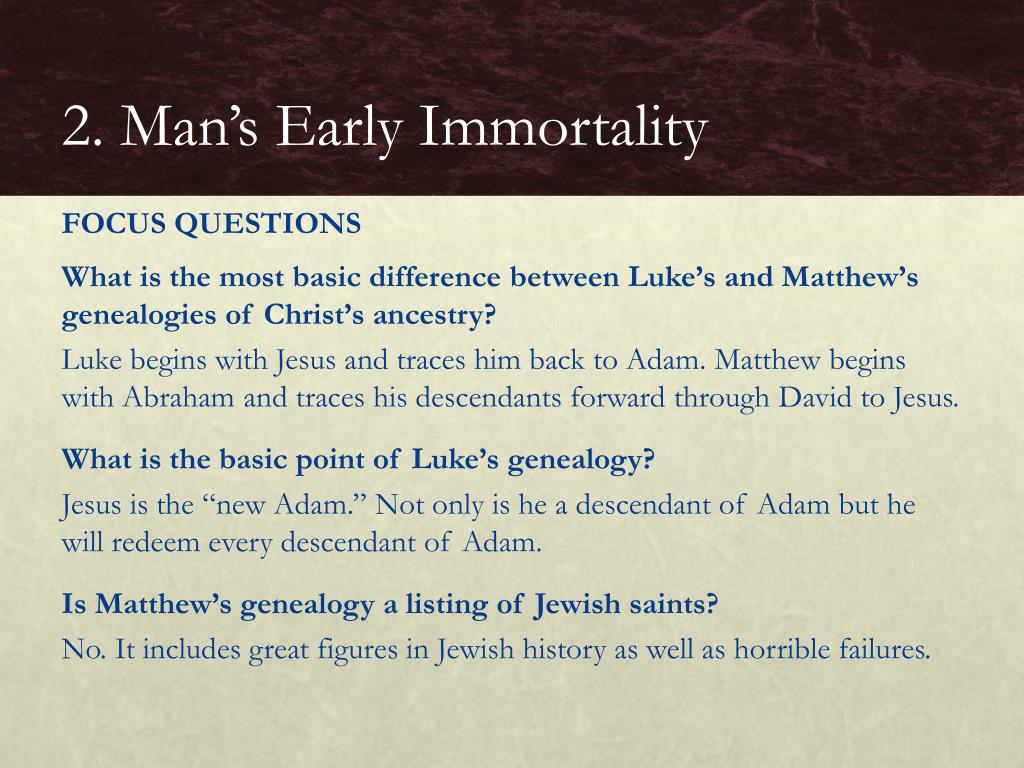 2. Man’s Early Immortality

FOCUS QUESTIONS

What is the most basic difference between Luke’s and Matthew’s genealogies of Christ’s ancestry?

Luke begins with Jesus and traces him back to Adam. Matthew begins with Abraham and traces his descendants forward through David to Jesus.

What is the basic point of Luke’s genealogy?

Jesus is the “new Adam.” Not only is he a descendant of Adam but he will redeem every descendant of Adam.

Is Matthew’s genealogy a listing of Jewish saints?

No. It includes great figures in Jewish history as well as horrible failures.